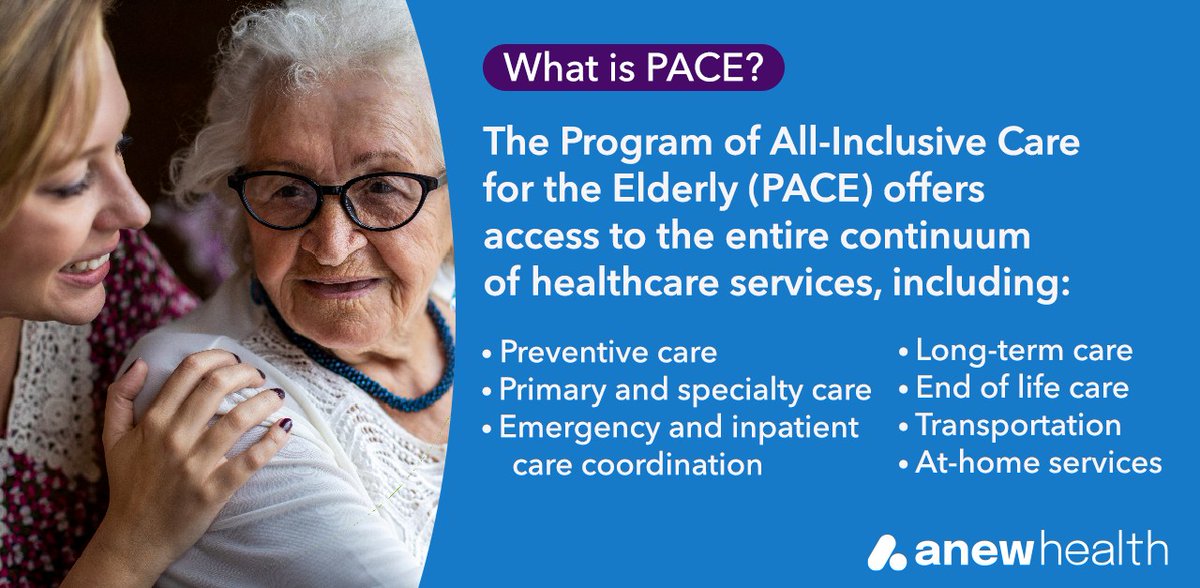 What is PACE?

The Program of All-Inclusive Care for the Elderly (PACE) offers access to the entire continuum of healthcare services, including:

• Preventive care
• Primary and specialty care
• Emergency and inpatient care coordination

• Long-term care
• End of life care
• Transportation
• At-home services

anewhealth